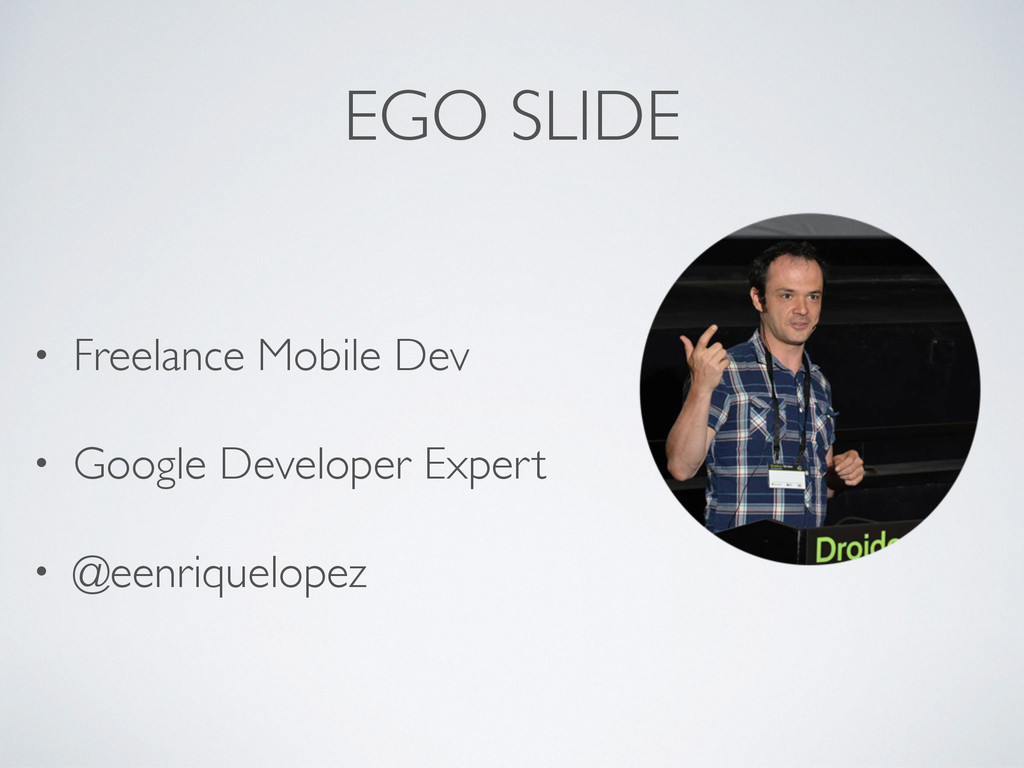 EGO SLIDE

• Freelance Mobile Dev

• Google Developer Expert

• @eenriquelopez

Droid